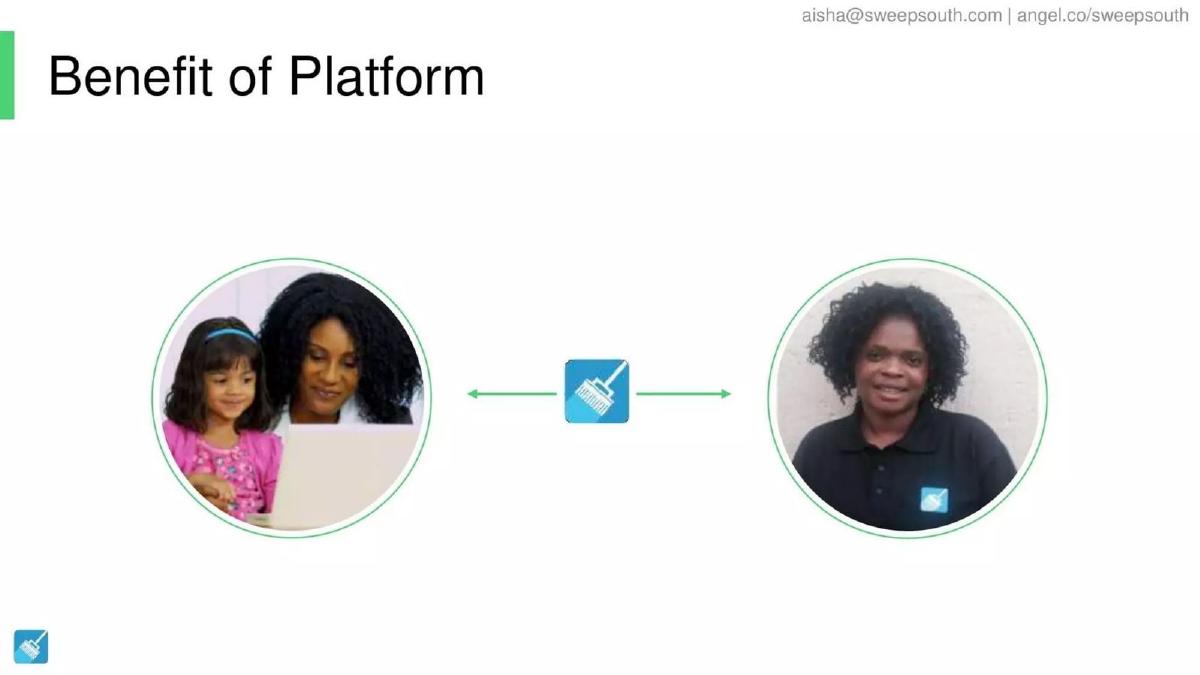 aisha@sweepsouth.com | angel.co/sweepsouth

Benefit of Platform